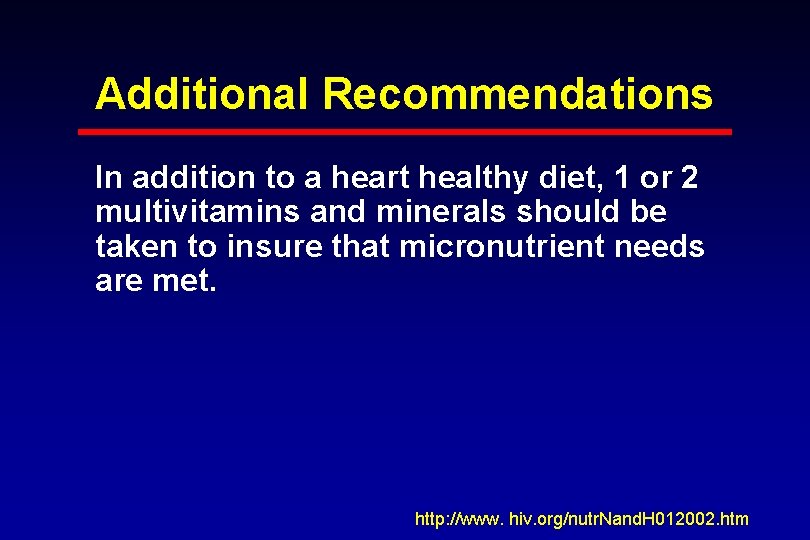 Additional Recommendations

In addition to a heart healthy diet, 1 or 2 multivitamins and minerals should be taken to insure that micronutrient needs are met.

http://www. hiv.org/nutrNandH012002.htm